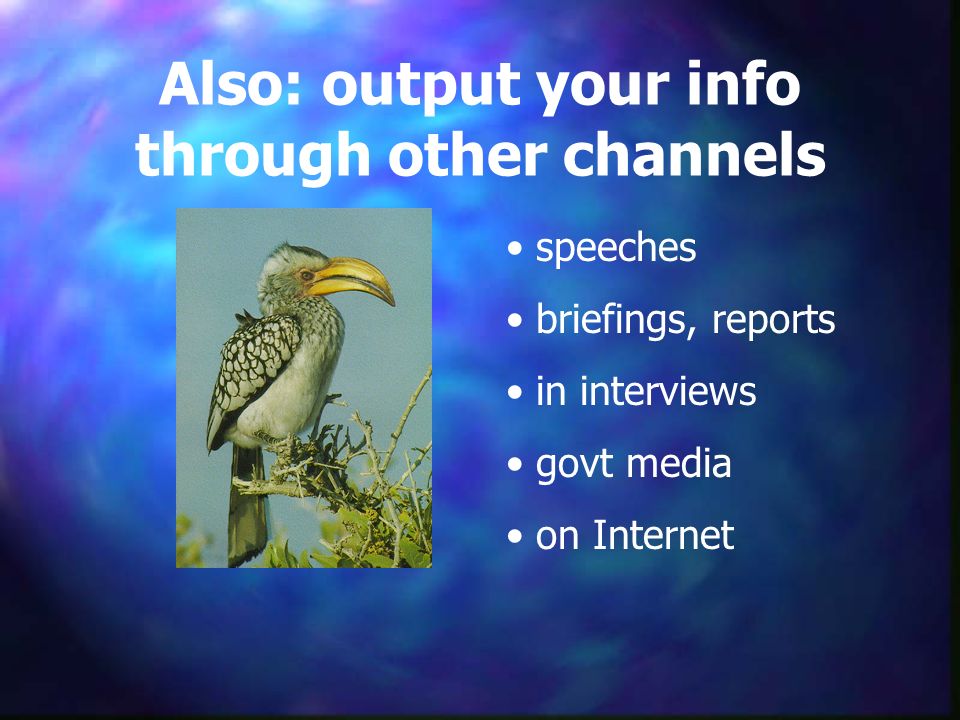 Also: output your info through other channels

• speeches
• briefings, reports
• in interviews
• govt media
• on Internet